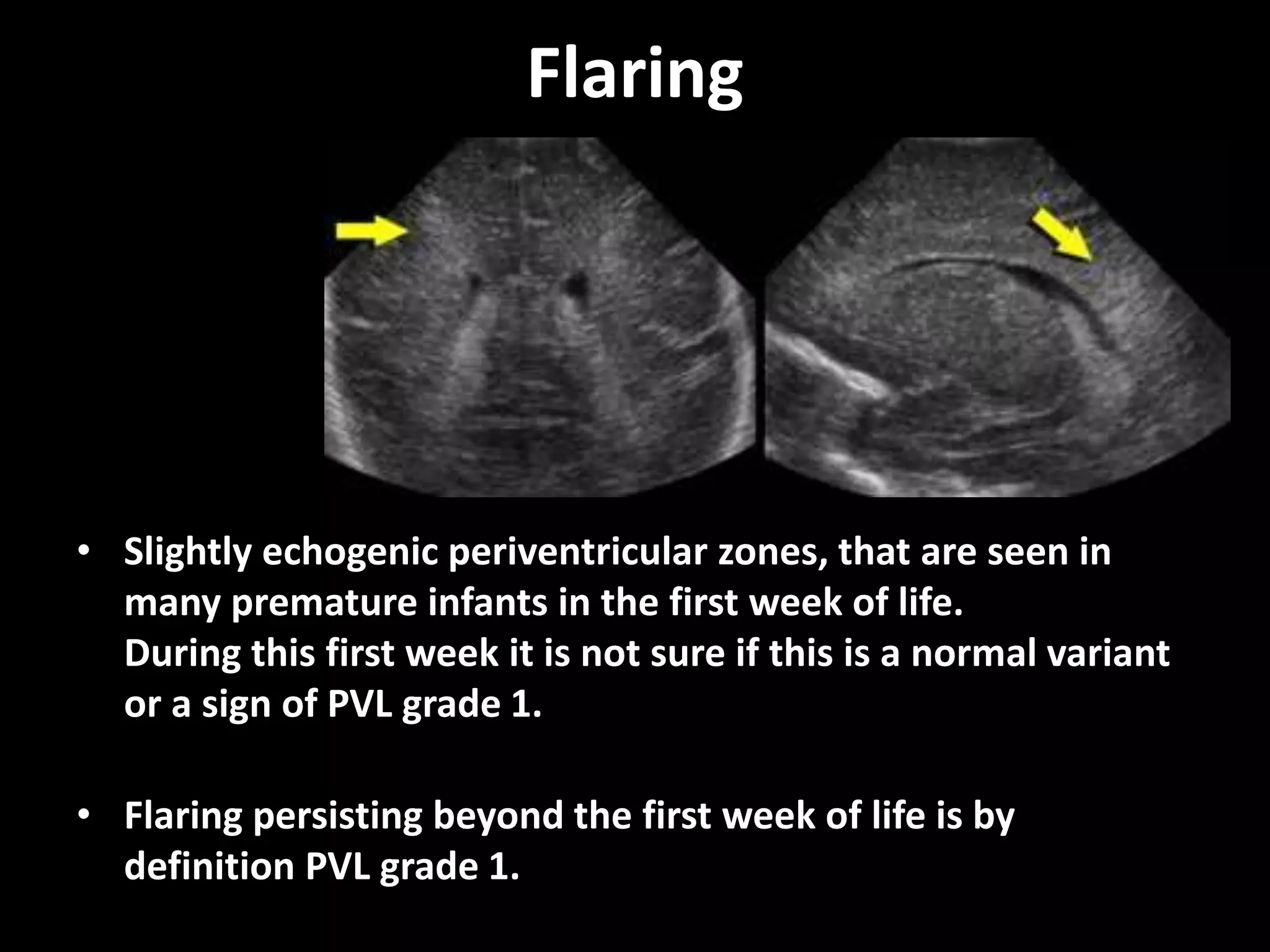 Flaring

• Slightly echogenic periventricular zones, that are seen in many premature infants in the first week of life.
During this first week it is not sure if this is a normal variant or a sign of PVL grade 1.

• Flaring persisting beyond the first week of life is by definition PVL grade 1.